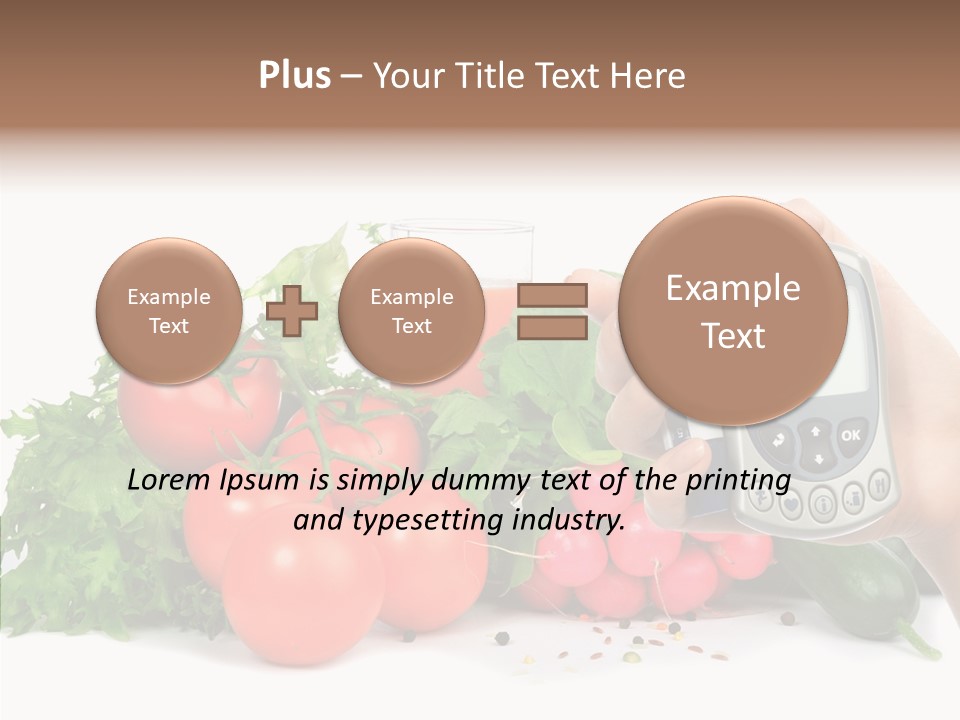 Plus – Your Title Text Here

Example Text

Example Text

Example Text

OK

Lorem Ipsum is simply dummy text of the printing and typesetting industry.